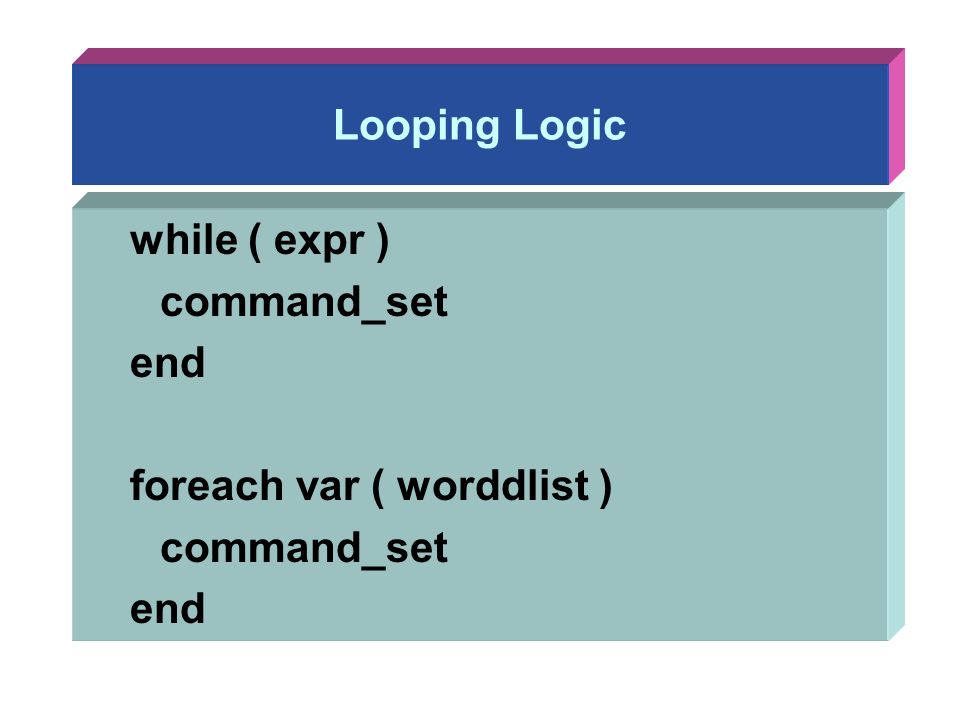 Looping Logic

while ( expr )
command_set
end

foreach var ( worddlist )
command_set
end